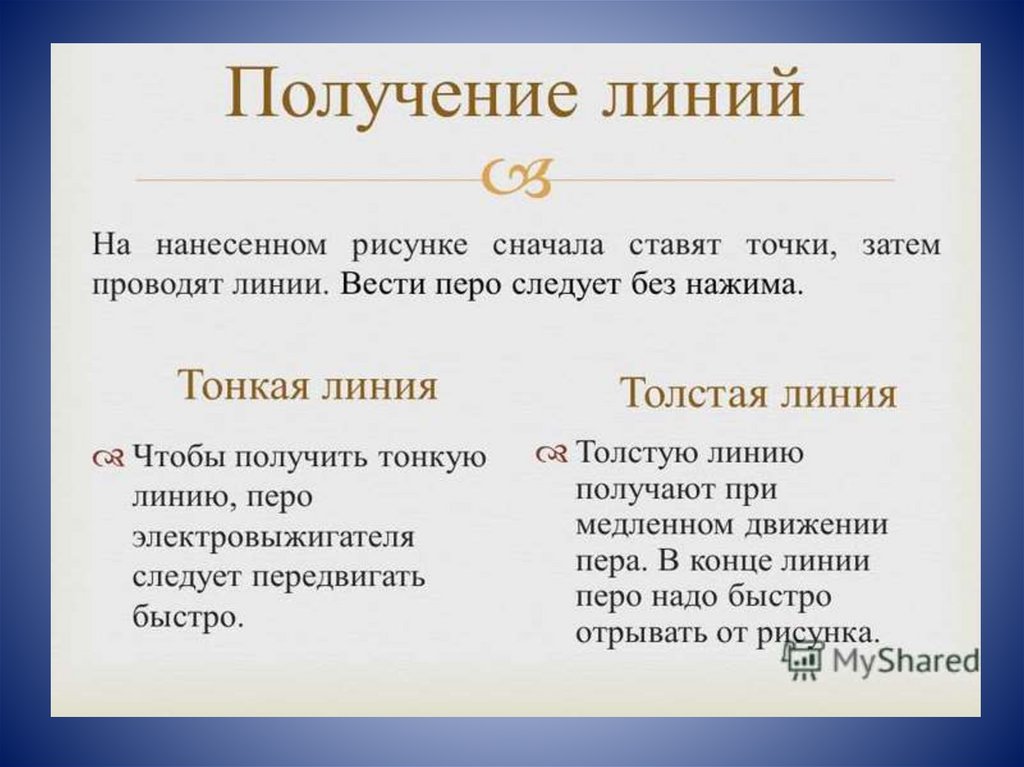 Получение линий

На нанесенном рисунке сначала ставят точки, затем проводят линии. Вести перо следует без нажима.

Тонкая линия

Чтобы получить тонкую линию, перо электровыжигателя следует передвигать быстро.

Толстая линия

Толстую линию получают при медленном движении пера. В конце линии перо надо быстро отрывать от рисунка.

MyShared